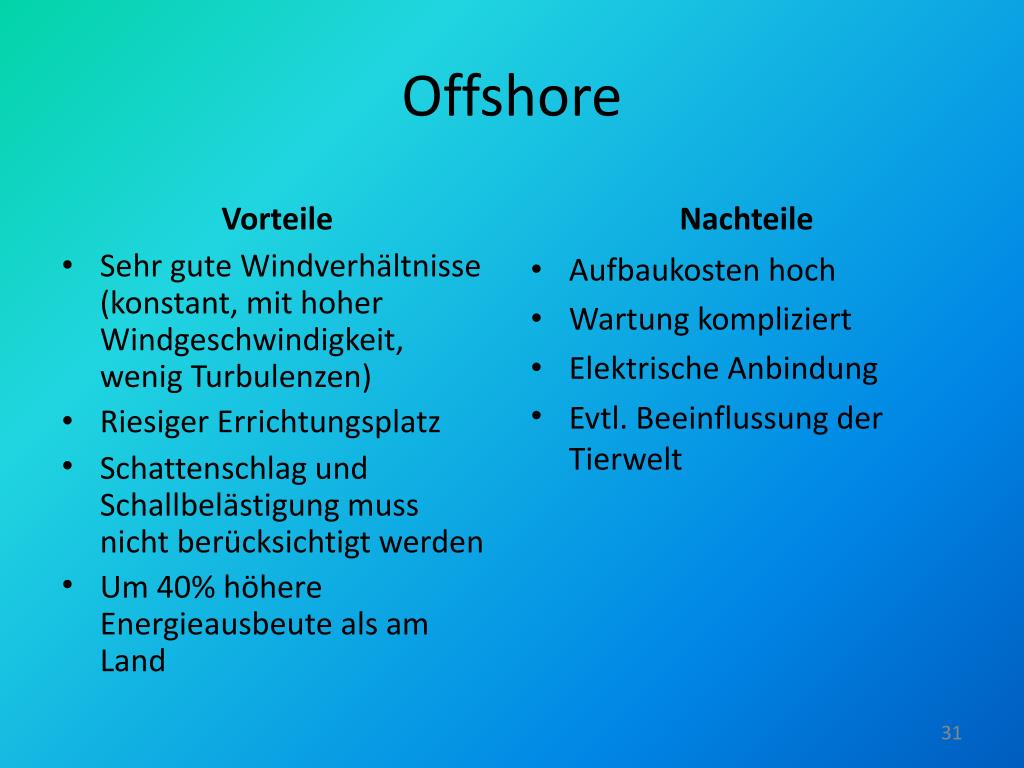 Offshore

Vorteile

• Sehr gute Windverhältnisse (konstant, mit hoher Windgeschwindigkeit, wenig Turbulenzen)
• Riesiger Errichtungsplatz
• Schattenschlag und Schallbelästigung muss nicht berücksichtigt werden
• Um 40% höhere Energieausbeute als am Land

Nachteile

• Aufbaukosten hoch
• Wartung kompliziert
• Elektrische Anbindung
• Evtl. Beeinflussung der Tierwelt

31